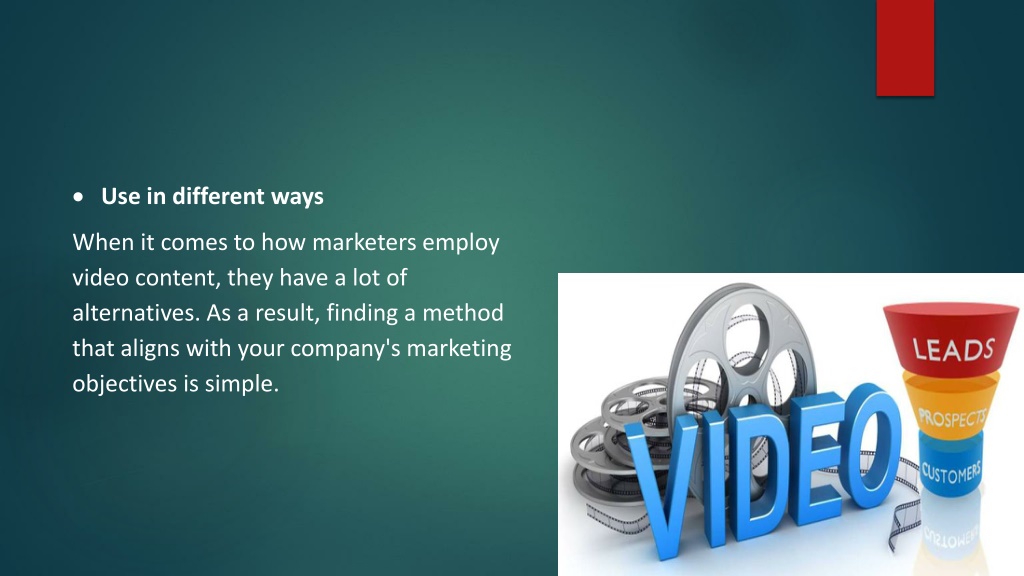 • Use in different ways

When it comes to how marketers employ video content, they have a lot of alternatives. As a result, finding a method that aligns with your company's marketing objectives is simple.

VIDEO

LEADS

PROSPECTS

CUSTOMERS